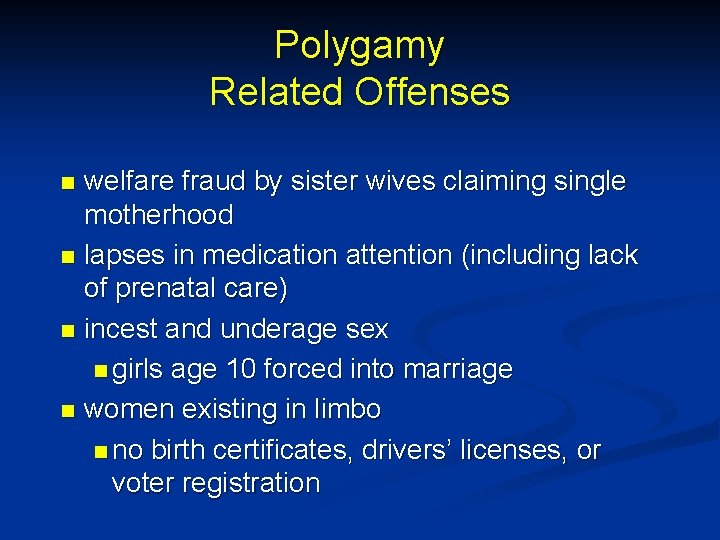 Polygamy
Related Offenses

- welfare fraud by sister wives claiming single motherhood
- lapses in medication attention (including lack of prenatal care)
- incest and underage sex
  - girls age 10 forced into marriage
- women existing in limbo
  - no birth certificates, drivers' licenses, or voter registration